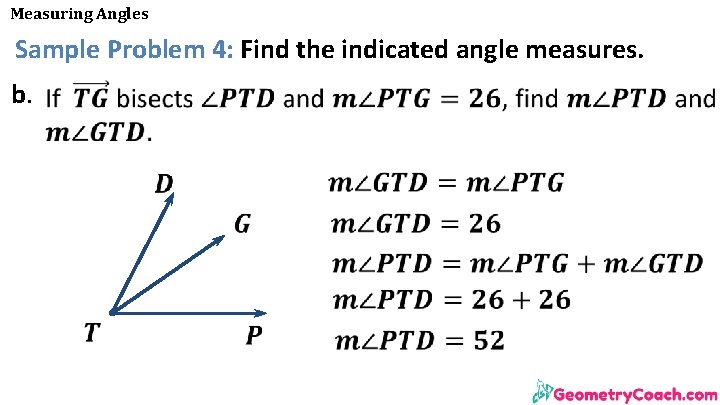 Measuring Angles

Sample Problem 4: Find the indicated angle measures.

b. If $\overrightarrow{TG}$ bisects $\angle PTD$ and $m\angle PTG = 26$, find $m\angle PTD$ and $m\angle GTD$.

D

G

T

P

$m\angle GTD = m\angle PTG$

$m\angle GTD = 26$

$m\angle PTD = m\angle PTG + m\angle GTD$

$m\angle PTD = 26 + 26$

$m\angle PTD = 52$

GeometryCoach.com